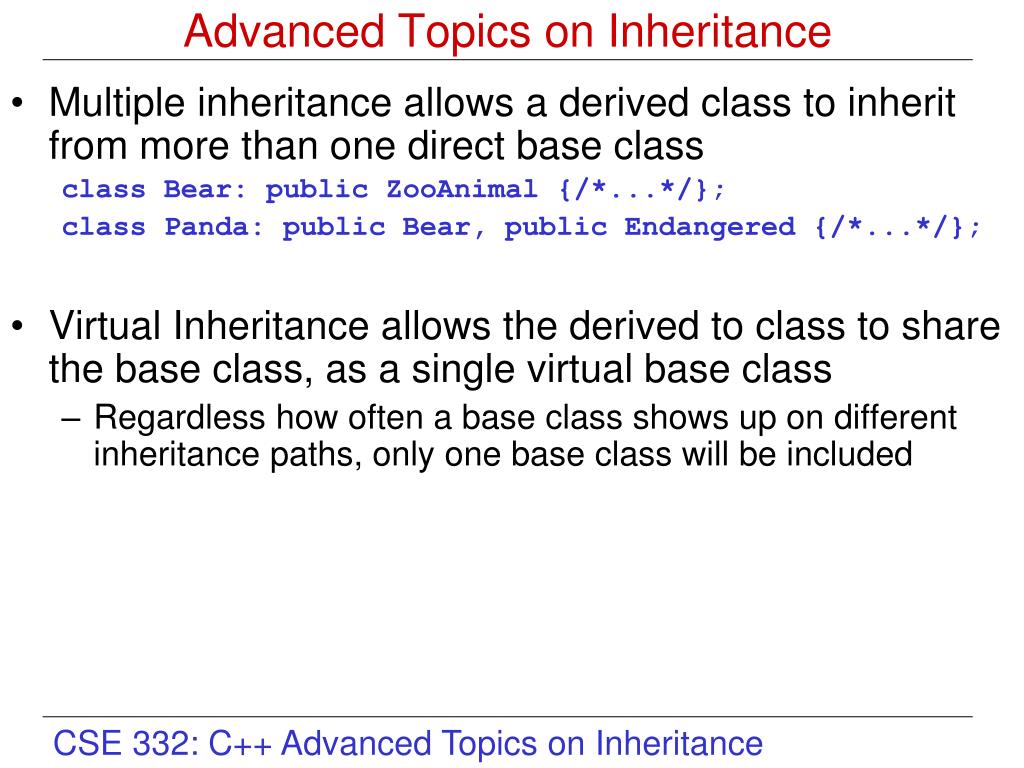 Advanced Topics on Inheritance

• Multiple inheritance allows a derived class to inherit from more than one direct base class

class Bear: public ZooAnimal {/*...*/};
class Panda: public Bear, public Endangered {/*...*/};

• Virtual Inheritance allows the derived to class to share the base class, as a single virtual base class

– Regardless how often a base class shows up on different inheritance paths, only one base class will be included

CSE 332: C++ Advanced Topics on Inheritance